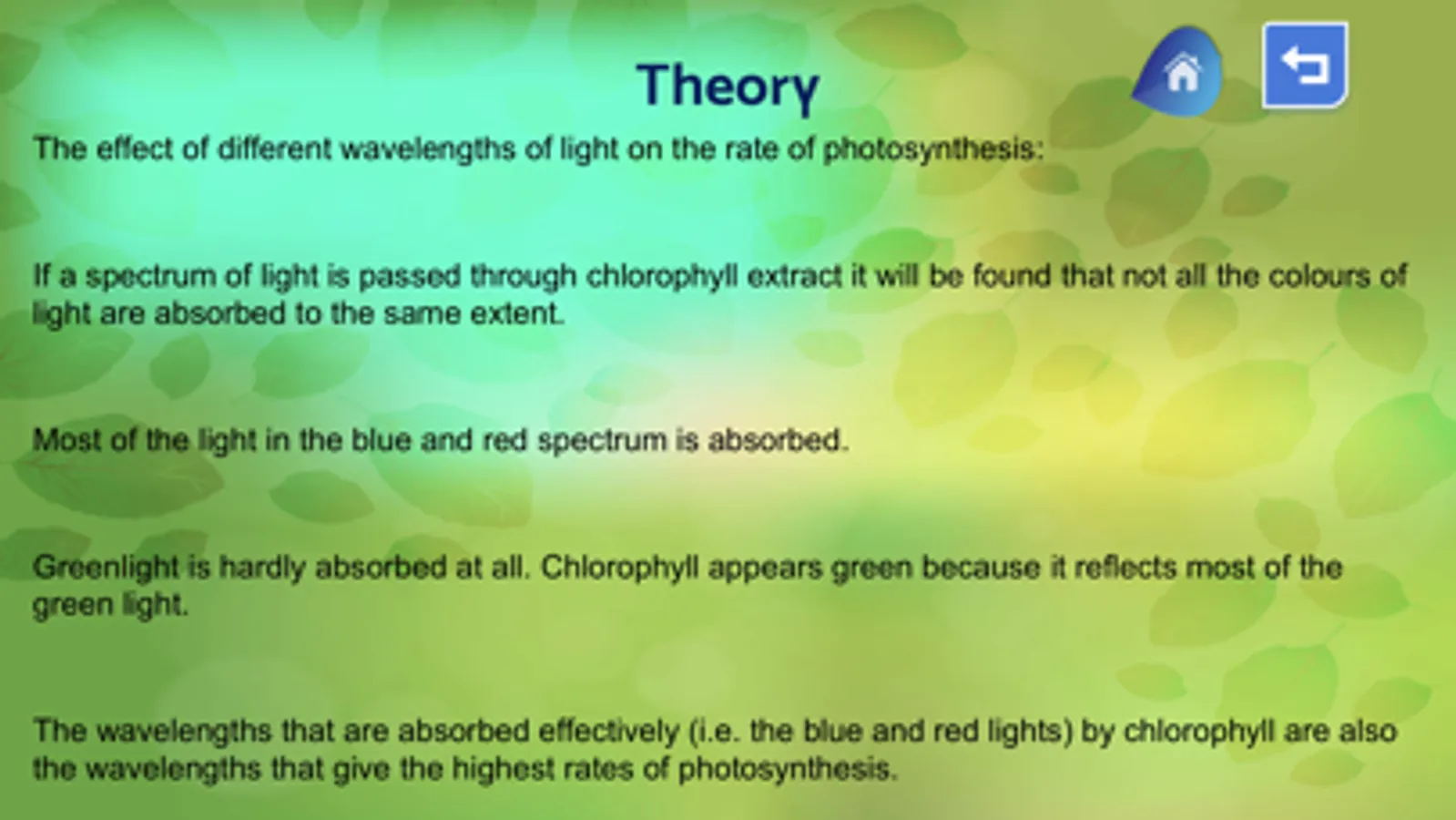 Theory

The effect of different wavelengths of light on the rate of photosynthesis:

If a spectrum of light is passed through chlorophyll extract it will be found that not all the colours of light are absorbed to the same extent.

Most of the light in the blue and red spectrum is absorbed.

Greenlight is hardly absorbed at all. Chlorophyll appears green because it reflects most of the green light.

The wavelengths that are absorbed effectively (i.e. the blue and red lights) by chlorophyll are also the wavelengths that give the highest rates of photosynthesis.